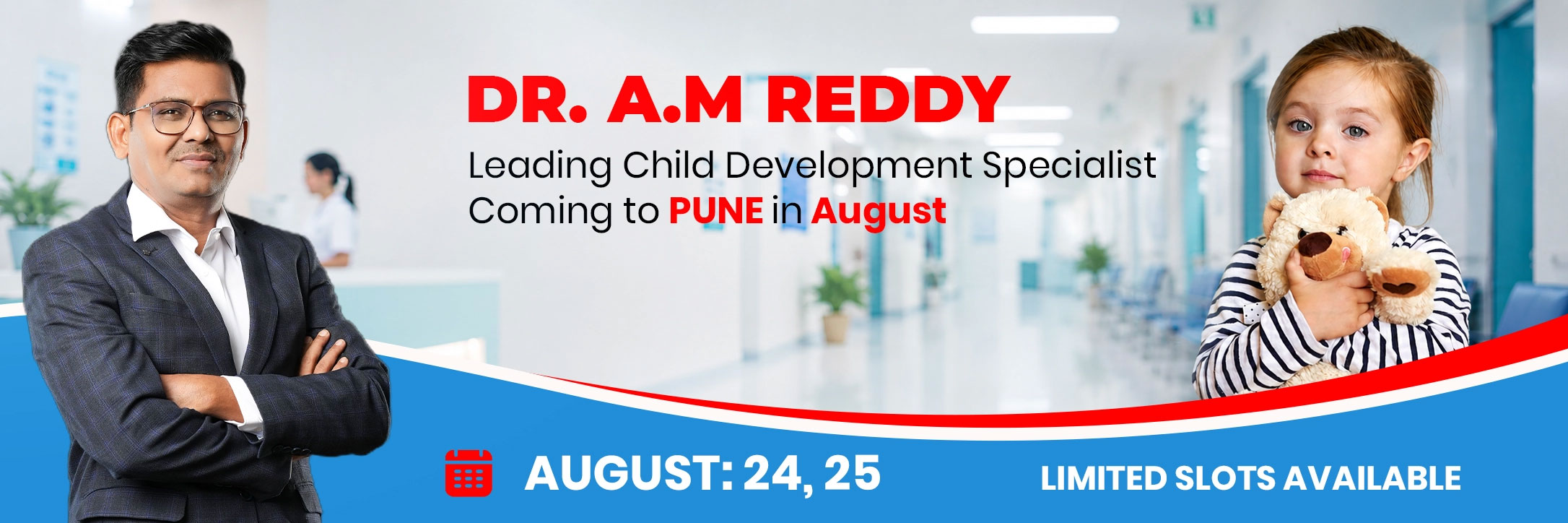 DR. A.M REDDY

Leading Child Development Specialist
Coming to PUNE in August

AUGUST: 24, 25

LIMITED SLOTS AVAILABLE